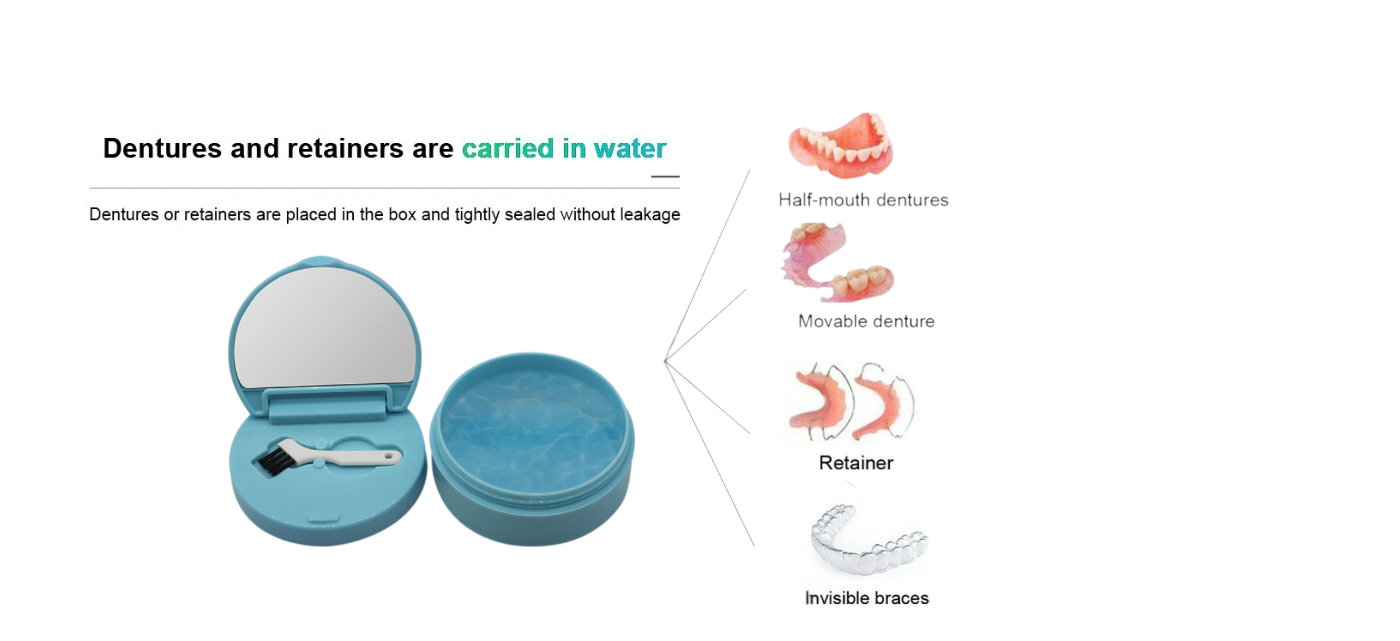 Dentures and retainers are carried in water

Dentures or retainers are placed in the box and tightly sealed without leakage

Half-mouth dentures

Movable denture

Retainer

Invisible braces